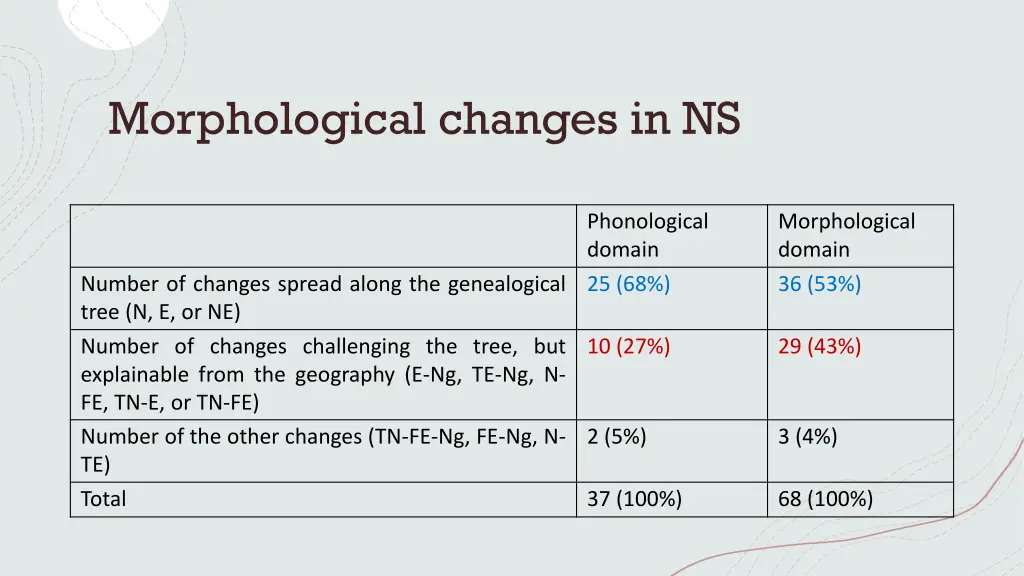 Morphological changes in NS

| | Phonological domain | Morphological domain |
|---|---|---|
| Number of changes spread along the genealogical tree (N, E, or NE) | 25 (68%) | 36 (53%) |
| Number of changes challenging the tree, but explainable from the geography (E-Ng, TE-Ng, N-FE, TN-E, or TN-FE) | 10 (27%) | 29 (43%) |
| Number of the other changes (TN-FE-Ng, FE-Ng, N-TE) | 2 (5%) | 3 (4%) |
| Total | 37 (100%) | 68 (100%) |